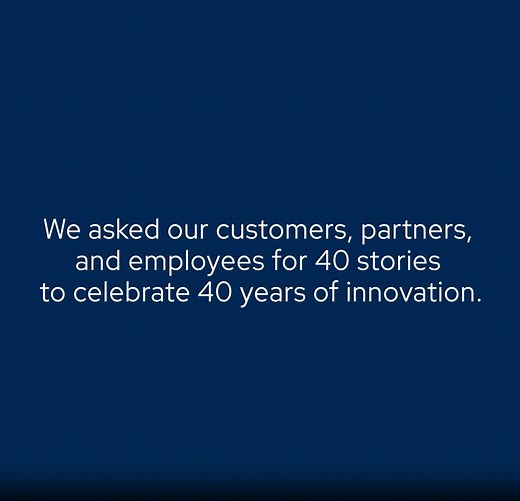 We asked our customers, partners, and employees for 40 stories to celebrate 40 years of innovation.